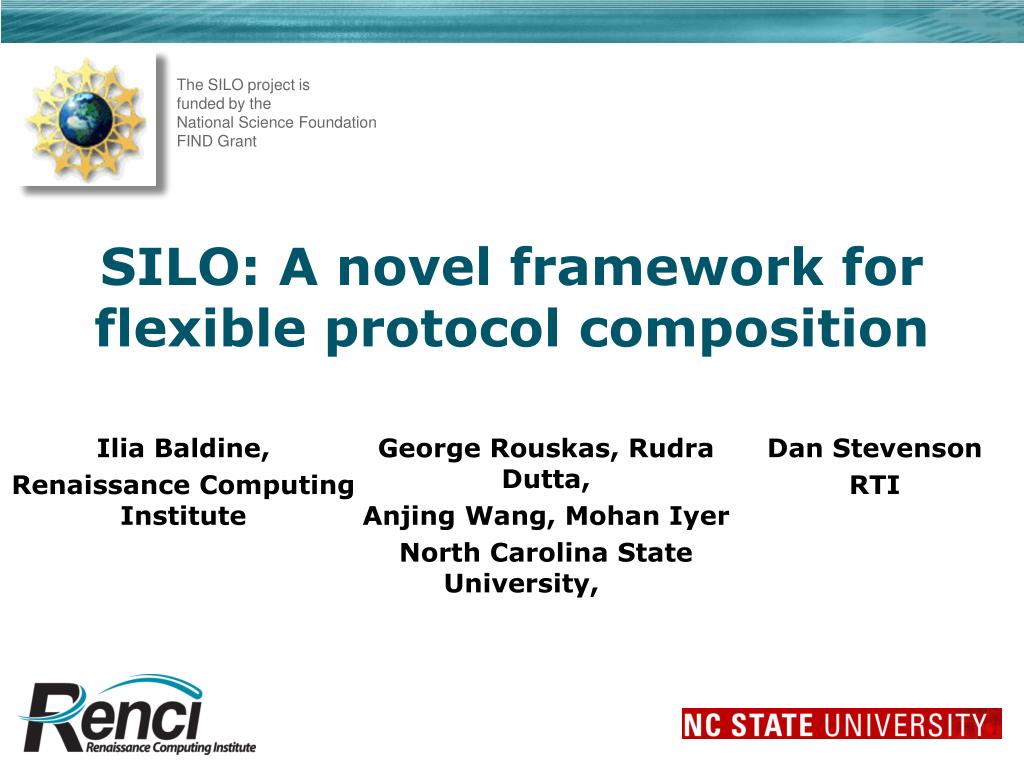 The SILO project is funded by the National Science Foundation FIND Grant

SILO: A novel framework for flexible protocol composition

Ilia Baldine,
Renaissance Computing Institute

George Rouskas, Rudra Dutta,
Anjing Wang, Mohan Iyer
North Carolina State University,

Dan Stevenson
RTI

Renci
Renaissance Computing Institute

NC STATE UNIVERSITY